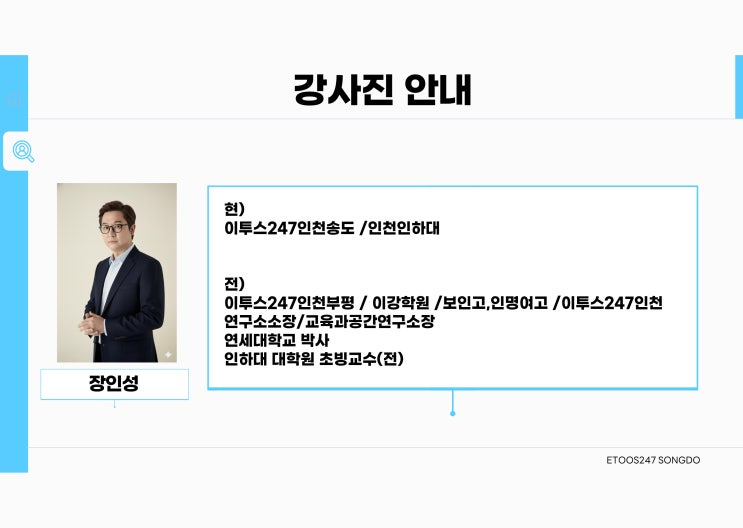 강사진 안내

장인성

현)
이투스247인천송도 /인천인하대

전)
이투스247인천부평 / 이강학원 /보인고,인명여고 /이투스247인천 연구소소장/교육과공간연구소장
연세대학교 박사
인하대 대학원 초빙교수(전)

ETOOS247 SONGDO